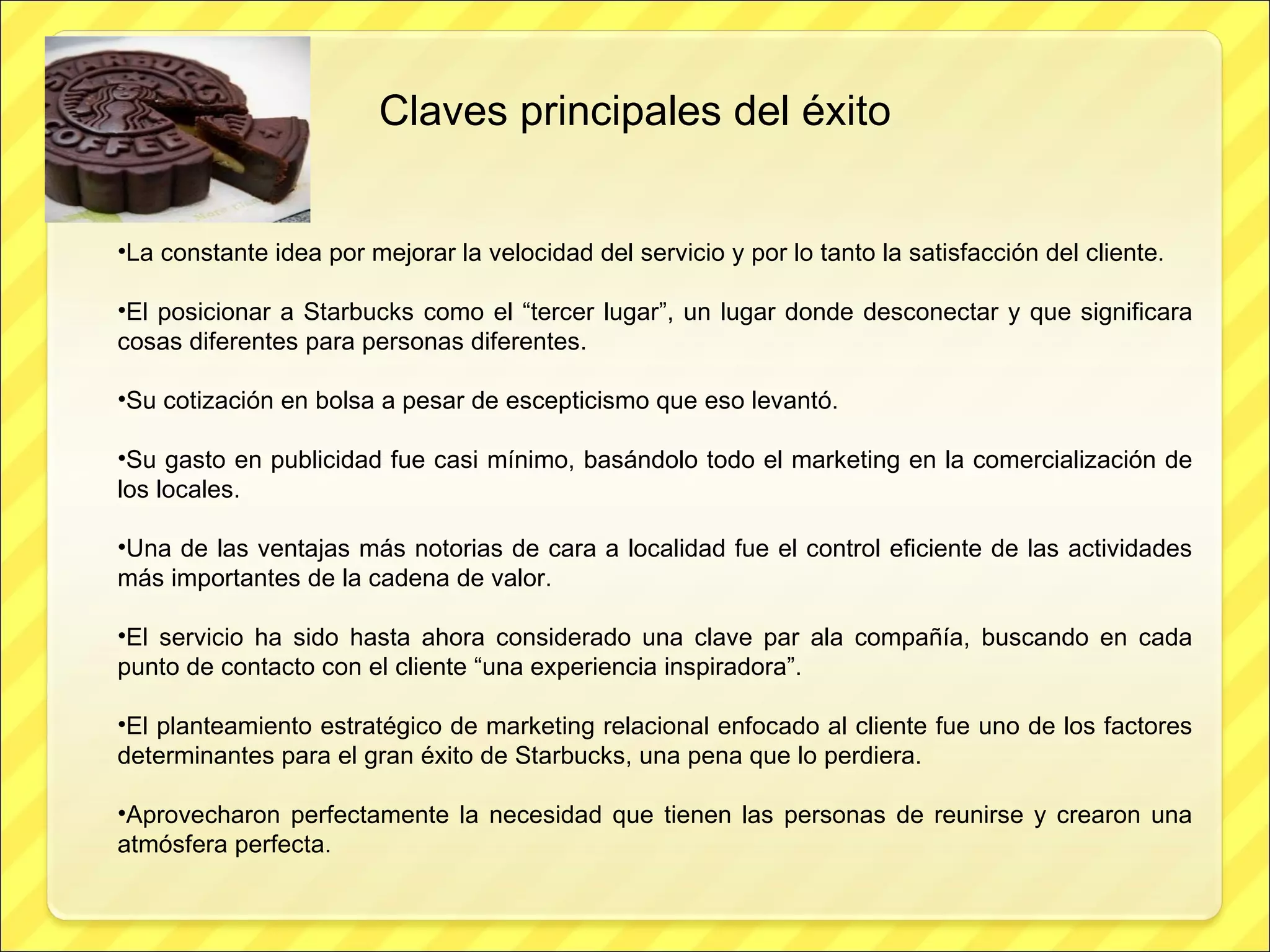 STARBUCKS COFFEE

Claves principales del éxito

•La constante idea por mejorar la velocidad del servicio y por lo tanto la satisfacción del cliente.

•El posicionar a Starbucks como el “tercer lugar”, un lugar donde desconectar y que significara cosas diferentes para personas diferentes.

•Su cotización en bolsa a pesar de escepticismo que eso levantó.

•Su gasto en publicidad fue casi mínimo, basándolo todo el marketing en la comercialización de los locales.

•Una de las ventajas más notorias de cara a localidad fue el control eficiente de las actividades más importantes de la cadena de valor.

•El servicio ha sido hasta ahora considerado una clave par ala compañía, buscando en cada punto de contacto con el cliente “una experiencia inspiradora”.

•El planteamiento estratégico de marketing relacional enfocado al cliente fue uno de los factores determinantes para el gran éxito de Starbucks, una pena que lo perdiera.

•Aprovecharon perfectamente la necesidad que tienen las personas de reunirse y crearon una atmósfera perfecta.